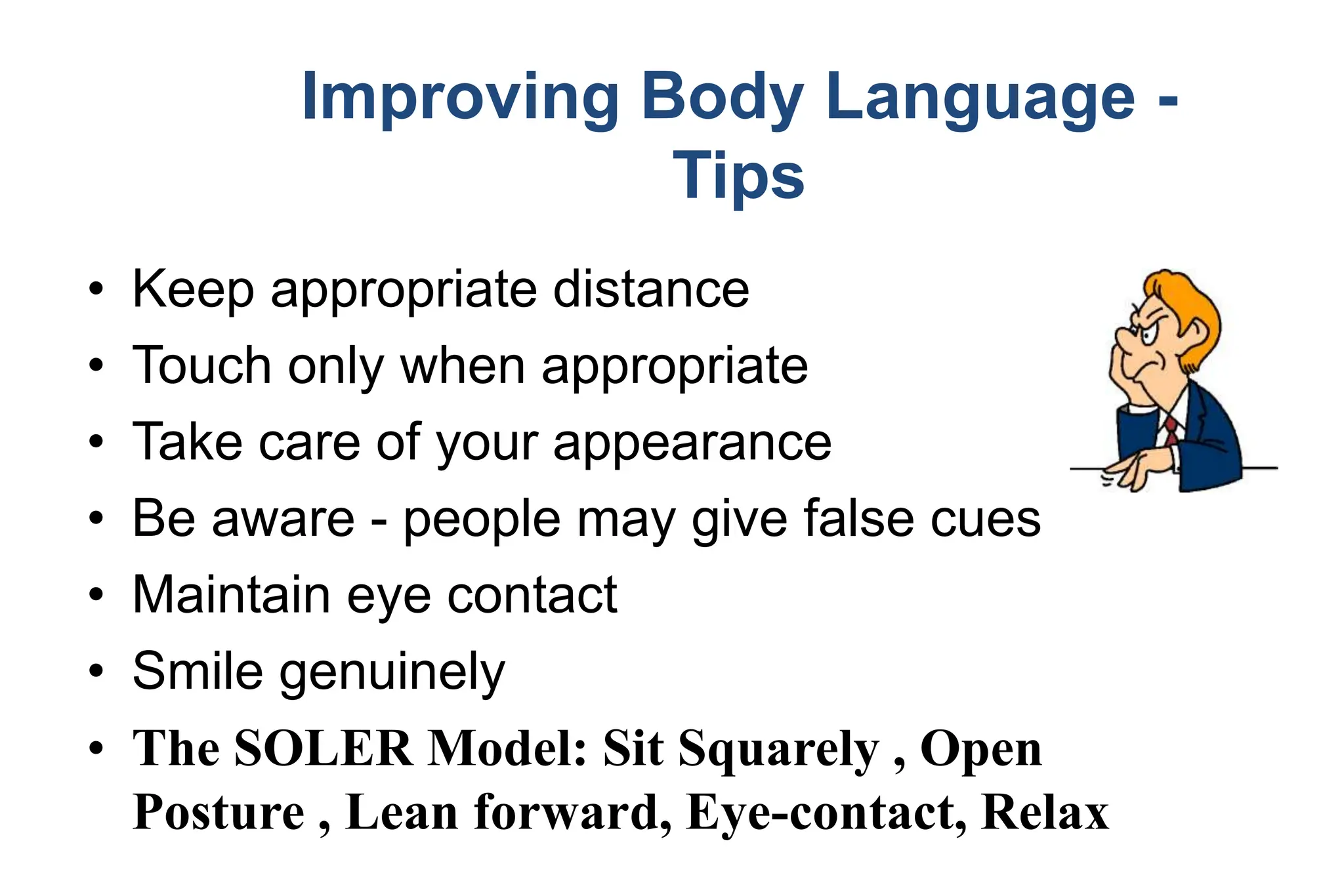 Improving Body Language - Tips

• Keep appropriate distance
• Touch only when appropriate
• Take care of your appearance
• Be aware - people may give false cues
• Maintain eye contact
• Smile genuinely
• The SOLER Model: Sit Squarely , Open Posture , Lean forward, Eye-contact, Relax